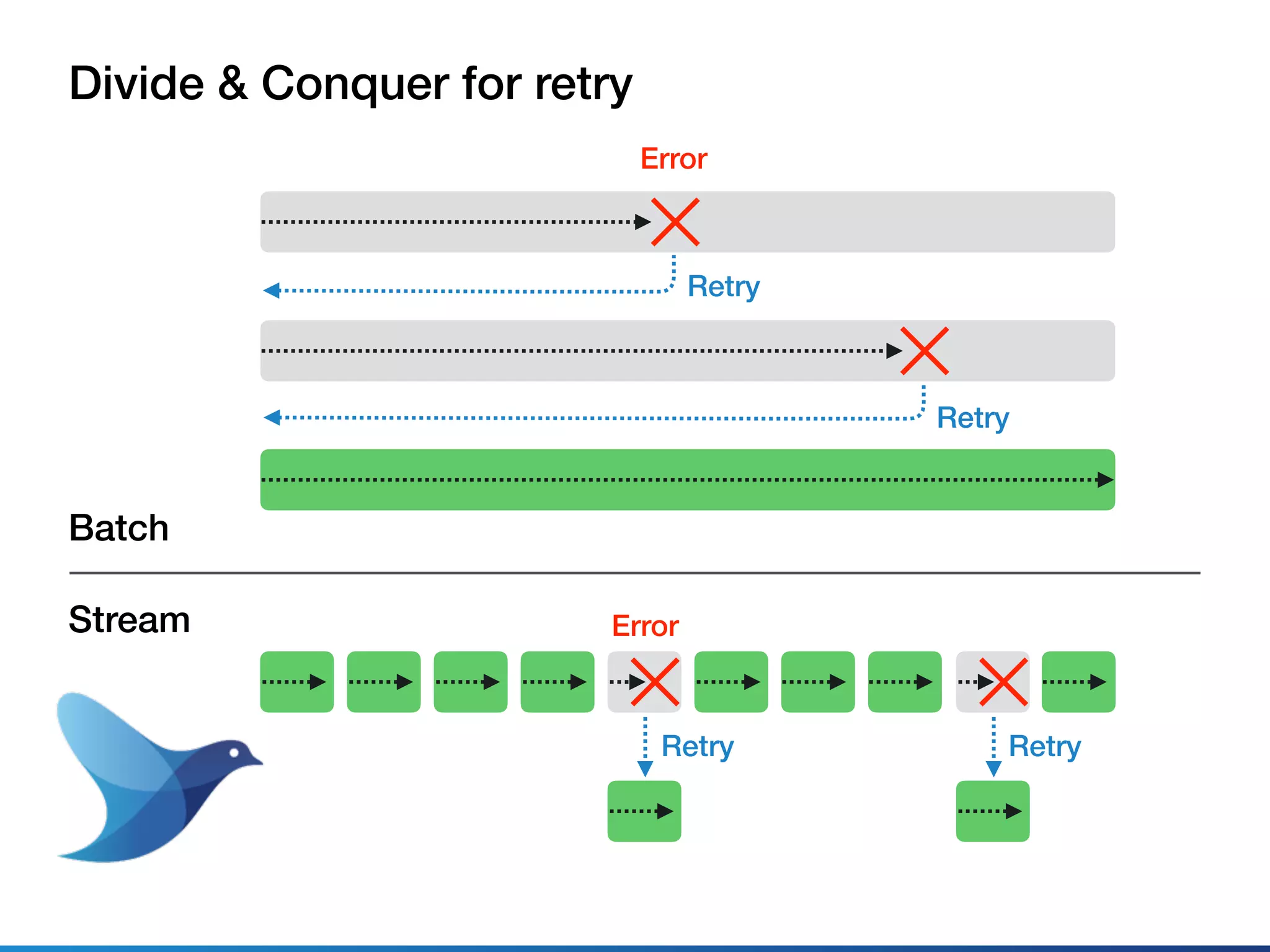 Divide & Conquer for retry

Error

Retry

Retry

Batch

Stream

Error

Retry

Retry